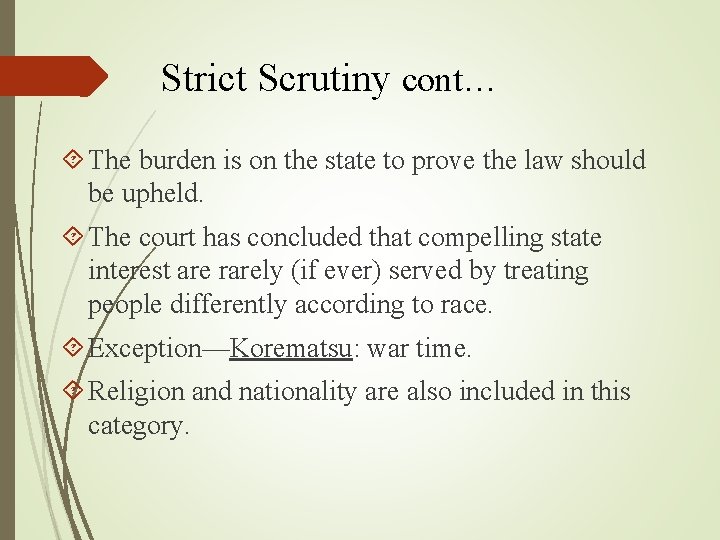 Strict Scrutiny cont…

The burden is on the state to prove the law should be upheld.

The court has concluded that compelling state interest are rarely (if ever) served by treating people differently according to race.

Exception—Korematsu: war time.

Religion and nationality are also included in this category.